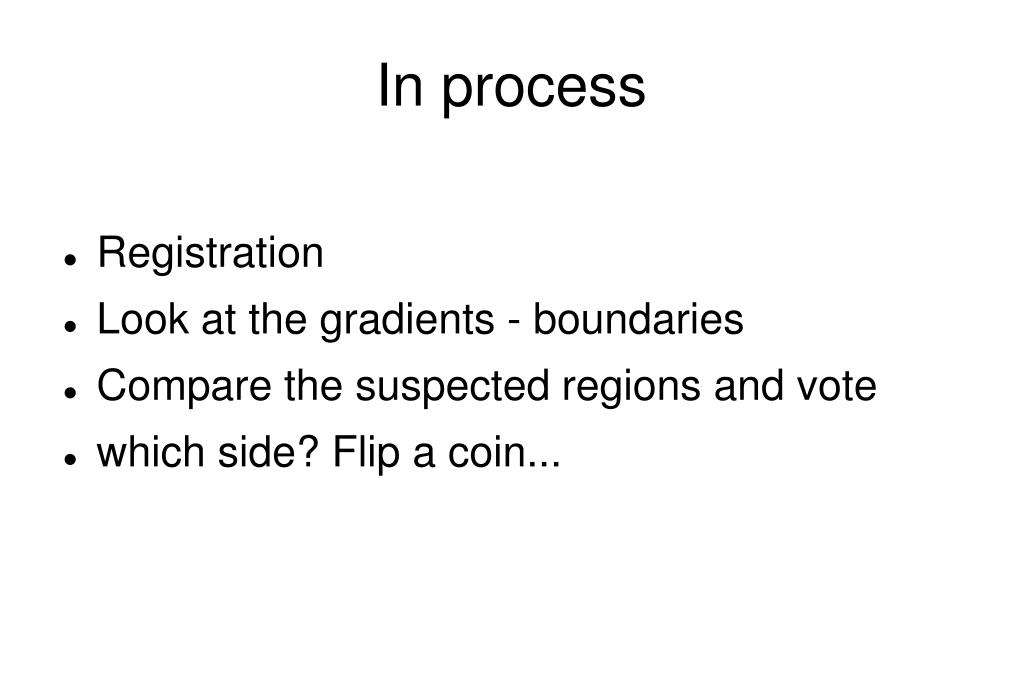 In process

- Registration
- Look at the gradients - boundaries
- Compare the suspected regions and vote
- which side? Flip a coin...